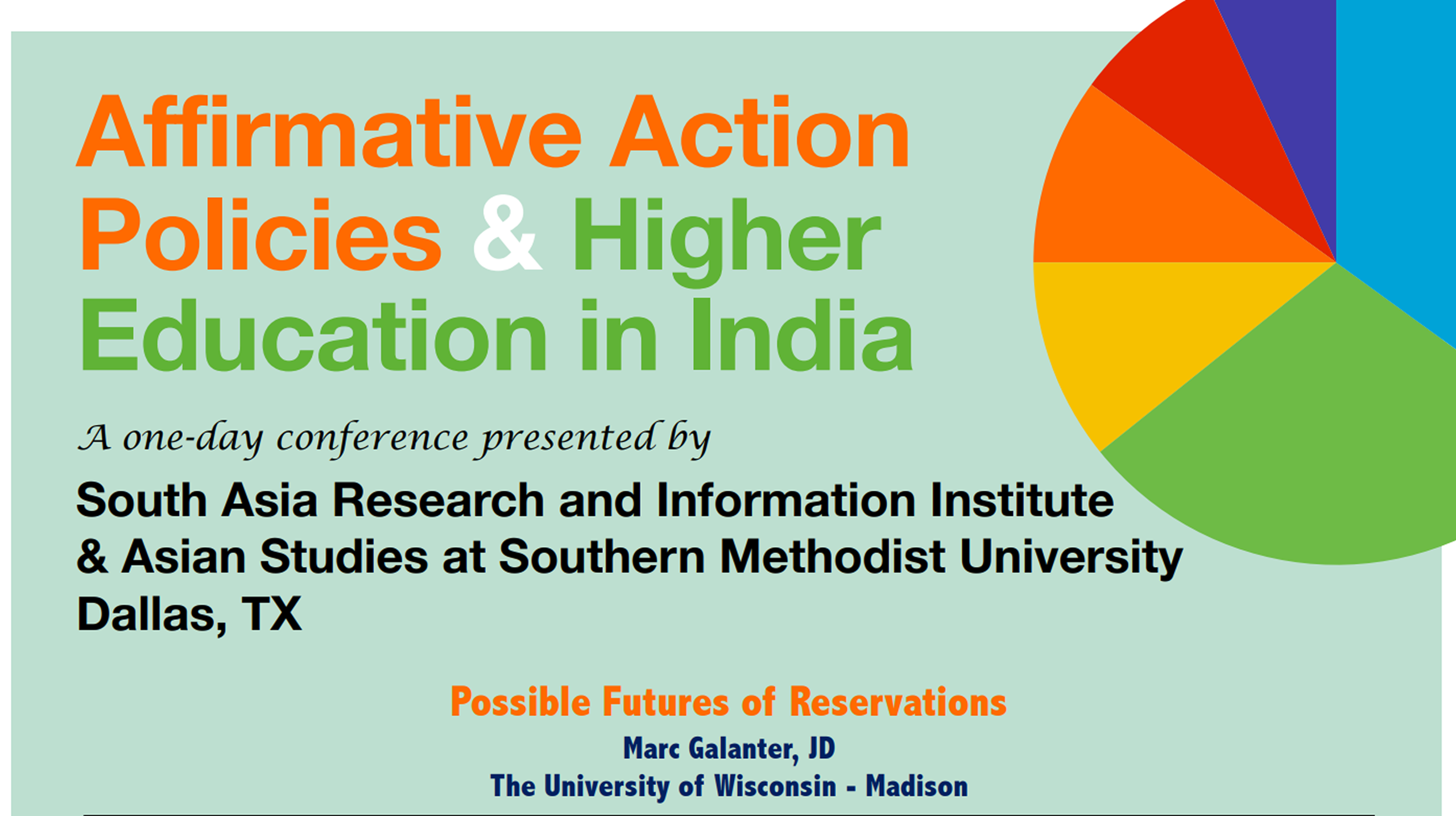 Affirmative Action Policies & Higher Education in India

A one-day conference presented by

South Asia Research and Information Institute & Asian Studies at Southern Methodist University Dallas, TX

Possible Futures of Reservations

Marc Galanter, JD

The University of Wisconsin - Madison